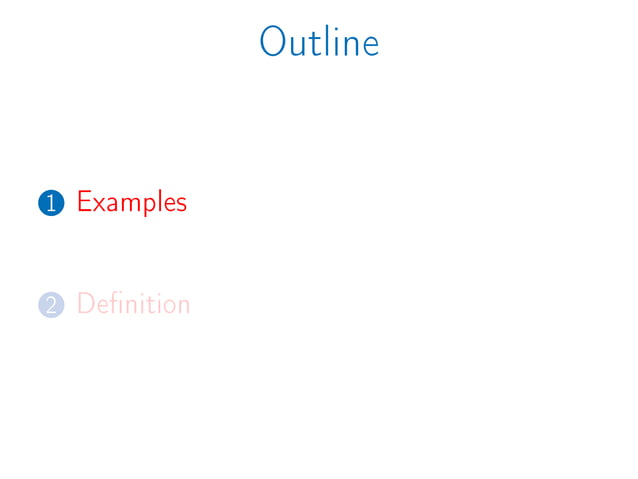 Outline

1 Examples

2 Definition